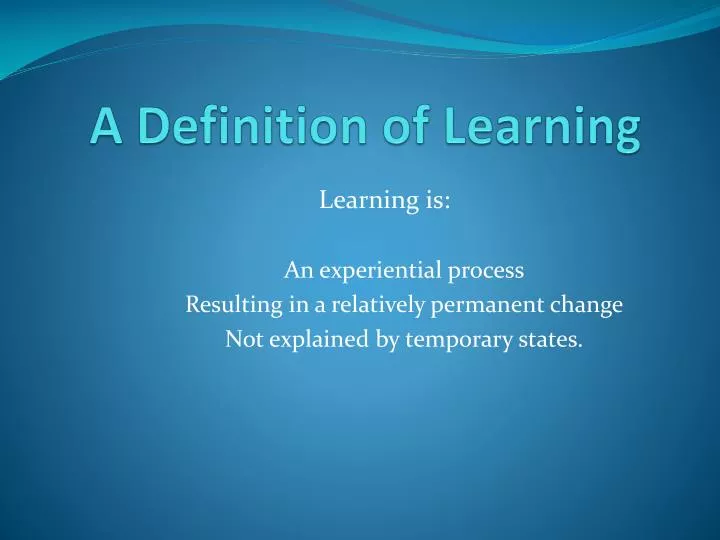 A Definition of Learning

Learning is:

An experiential process
Resulting in a relatively permanent change
Not explained by temporary states.